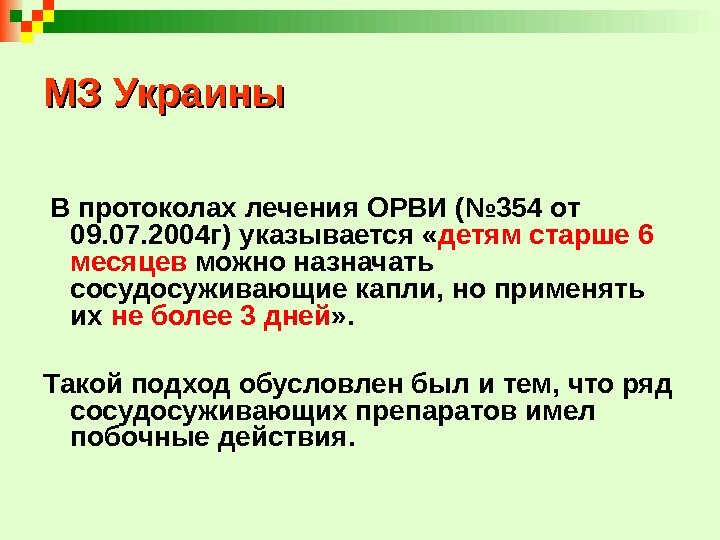 МЗ Украины

В протоколах лечения ОРВИ (№354 от 09.07.2004г) указывается «детям старше 6 месяцев можно назначать сосудосуживающие капли, но применять их не более 3 дней».

Такой подход обусловлен был и тем, что ряд сосудосуживающих препаратов имел побочные действия.